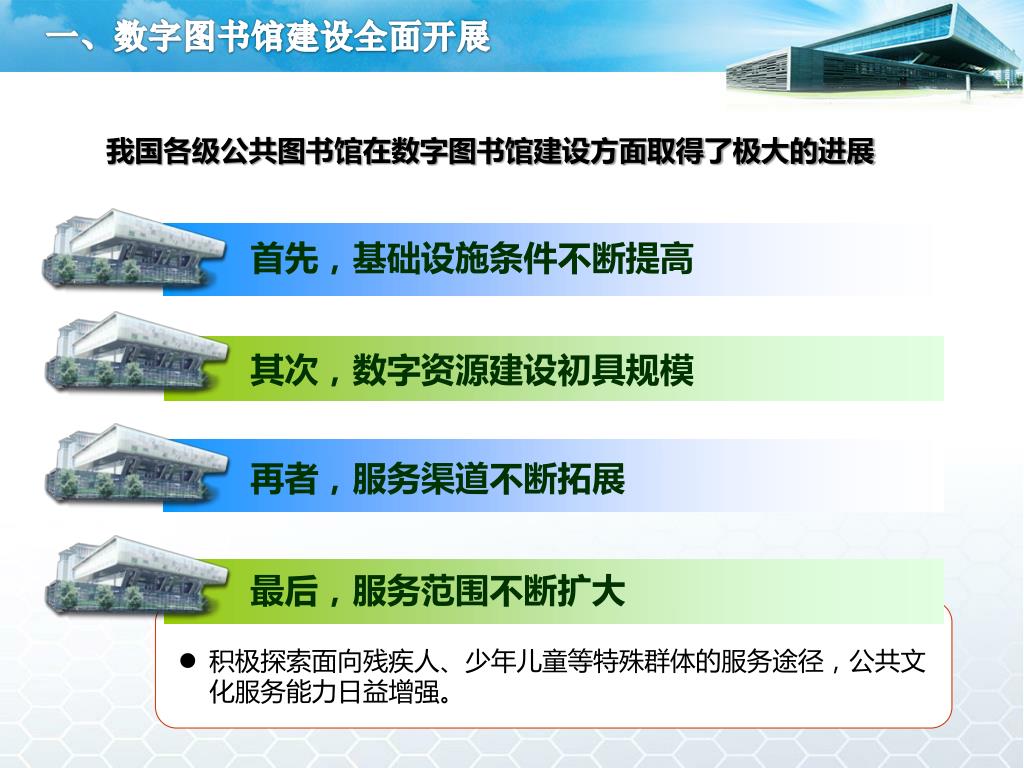 一、数字图书馆建设全面开展

我国各级公共图书馆在数字图书馆建设方面取得了极大的进展

首先，基础设施条件不断提高

其次，数字资源建设初具规模

再者，服务渠道不断拓展

最后，服务范围不断扩大

● 积极探索面向残疾人、少年儿童等特殊群体的服务途径，公共文化服务能力日益增强。